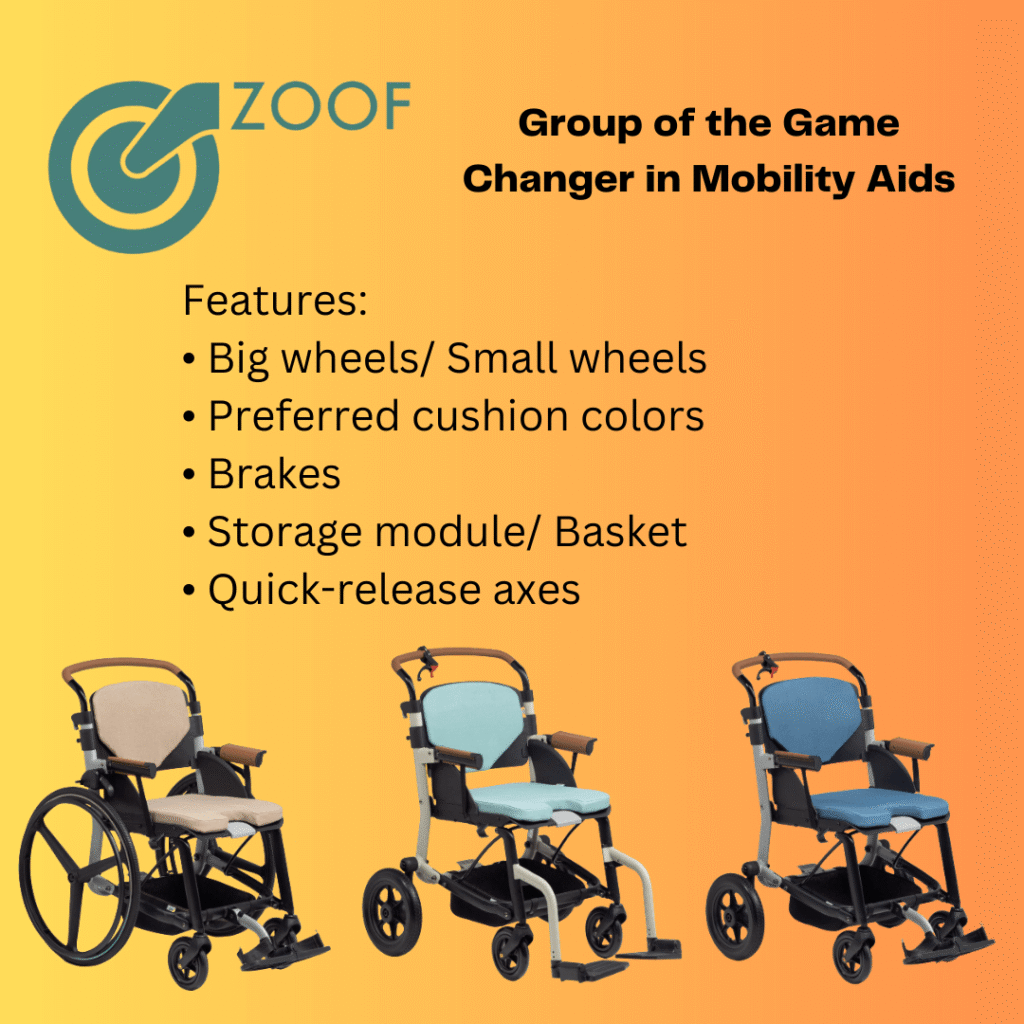 ZOOF

Group of the Game Changer in Mobility Aids

Features:
• Big wheels/ Small wheels
• Preferred cushion colors
• Brakes
• Storage module/ Basket
• Quick-release axes